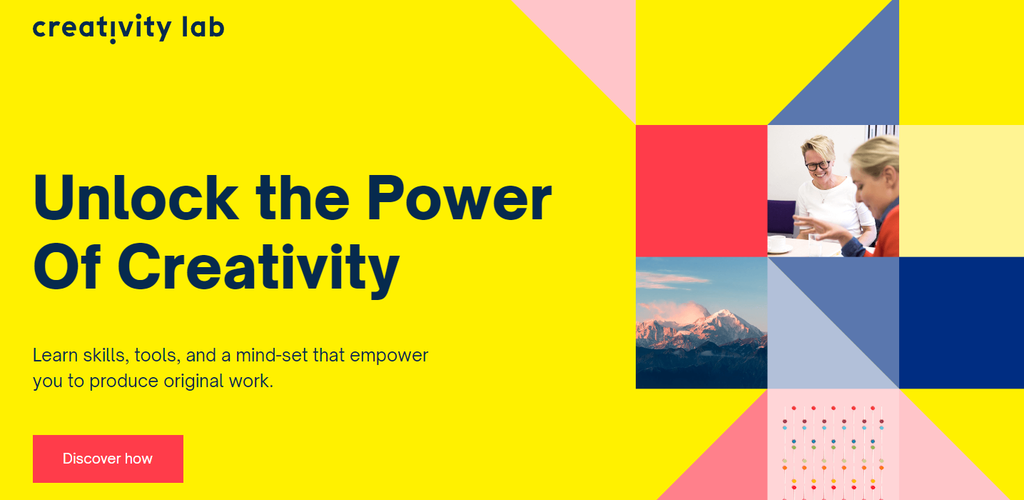 creativity lab

Unlock the Power Of Creativity

Learn skills, tools, and a mind-set that empower you to produce original work.

Discover how